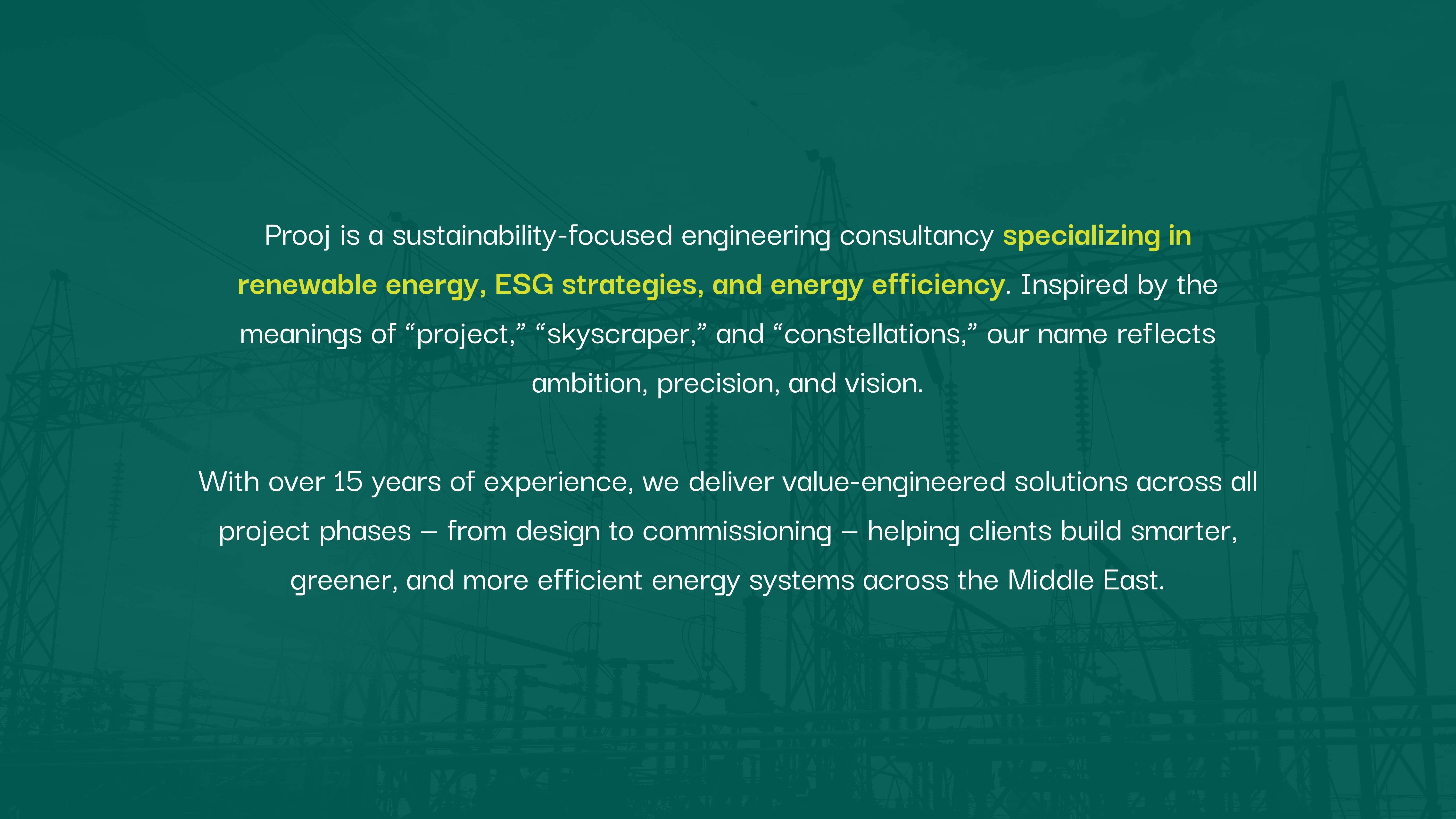 Prooj is a sustainability-focused engineering consultancy specializing in renewable energy, ESG strategies, and energy efficiency. Inspired by the meanings of “project,” “skyscraper,” and “constellations,” our name reflects ambition, precision, and vision.

With over 15 years of experience, we deliver value-engineered solutions across all project phases – from design to commissioning – helping clients build smarter, greener, and more efficient energy systems across the Middle East.